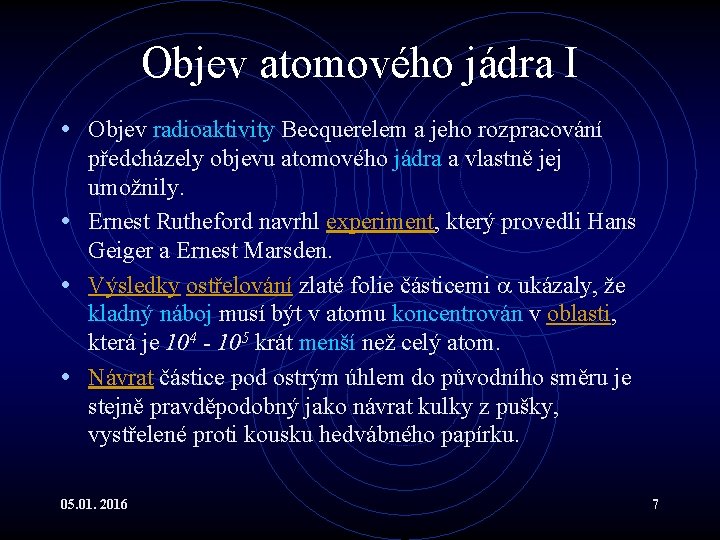 Objev atomového jádra I

• Objev radioaktivity Becquerelem a jeho rozpracování předcházely objevu atomového jádra a vlastně jej umožnily.

• Ernest Rutheford navrhl experiment, který provedli Hans Geiger a Ernest Marsden.

• Výsledky ostřelování zlaté folie částicemi $\alpha$ ukázaly, že kladný náboj musí být v atomu koncentrován v oblasti, která je $10^4$ - $10^5$ krát menší než celý atom.

• Návrat částice pod ostrým úhlem do původního směru je stejně pravděpodobný jako návrat kulky z pušky, vystřelené proti kousku hedvábného papírku.

05.01. 2016

7